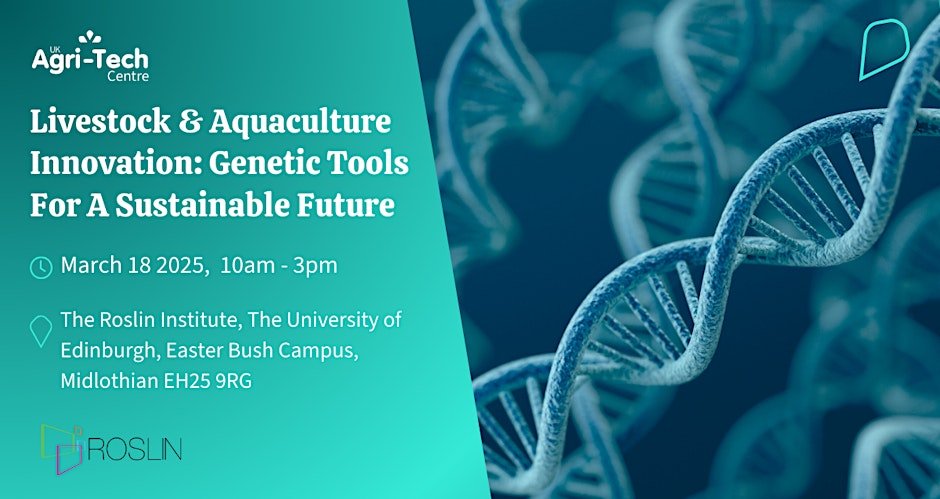 UK Agri-Tech Centre

Livestock & Aquaculture Innovation: Genetic Tools For A Sustainable Future

March 18 2025, 10am - 3pm

The Roslin Institute, The University of Edinburgh, Easter Bush Campus, Midlothian EH25 9RG

ROSLIN